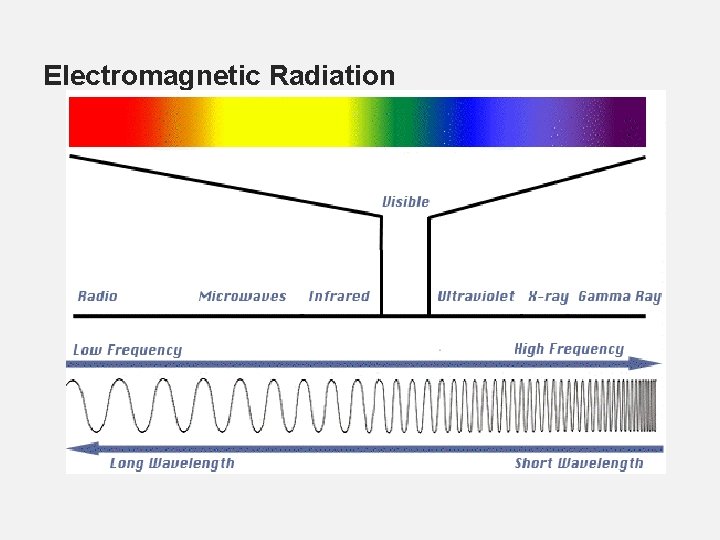 Electromagnetic Radiation

Visible

Radio Microwaves Infrared Ultraviolet X-ray Gamma Ray

Low Frequency High Frequency

Long Wavelength Short Wavelength